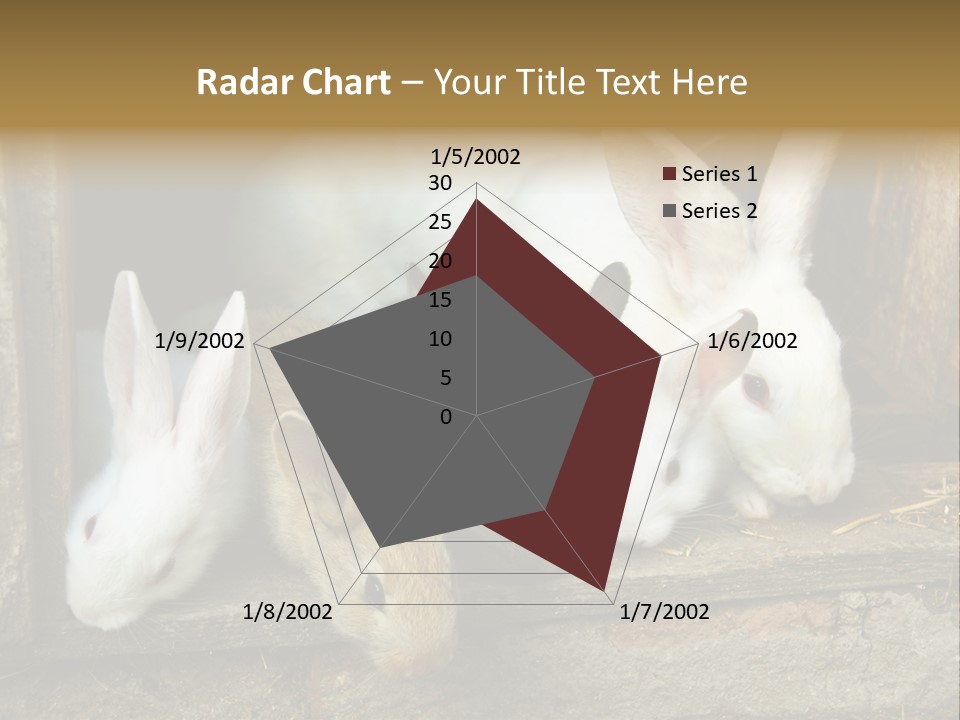 Radar Chart – Your Title Text Here

1/5/2002

30
25
20
15
10
5
0

1/6/2002
1/7/2002
1/8/2002
1/9/2002

Series 1
Series 2